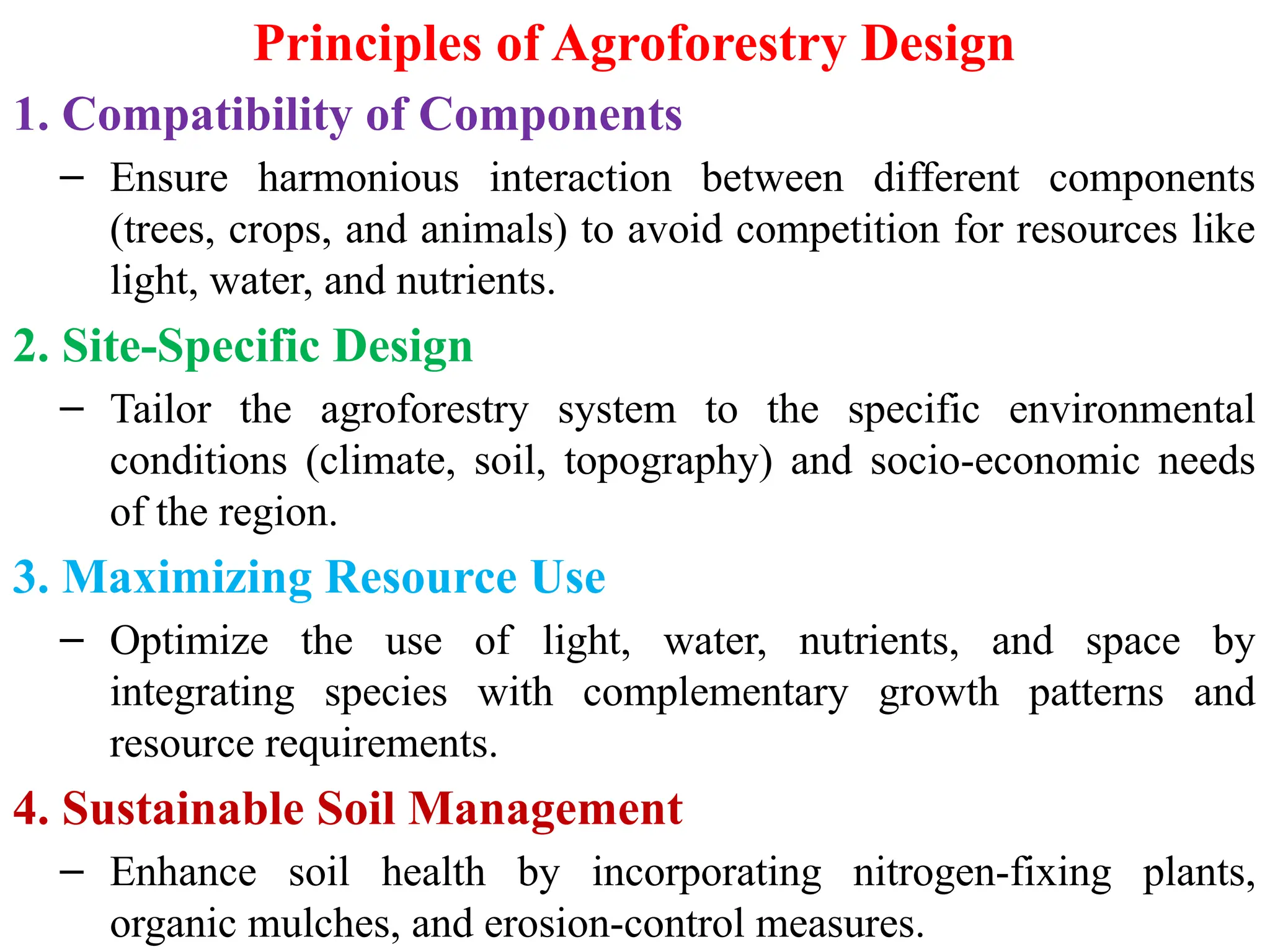 Principles of Agroforestry Design

1. Compatibility of Components

– Ensure harmonious interaction between different components (trees, crops, and animals) to avoid competition for resources like light, water, and nutrients.

2. Site-Specific Design

– Tailor the agroforestry system to the specific environmental conditions (climate, soil, topography) and socio-economic needs of the region.

3. Maximizing Resource Use

– Optimize the use of light, water, nutrients, and space by integrating species with complementary growth patterns and resource requirements.

4. Sustainable Soil Management

– Enhance soil health by incorporating nitrogen-fixing plants, organic mulches, and erosion-control measures.